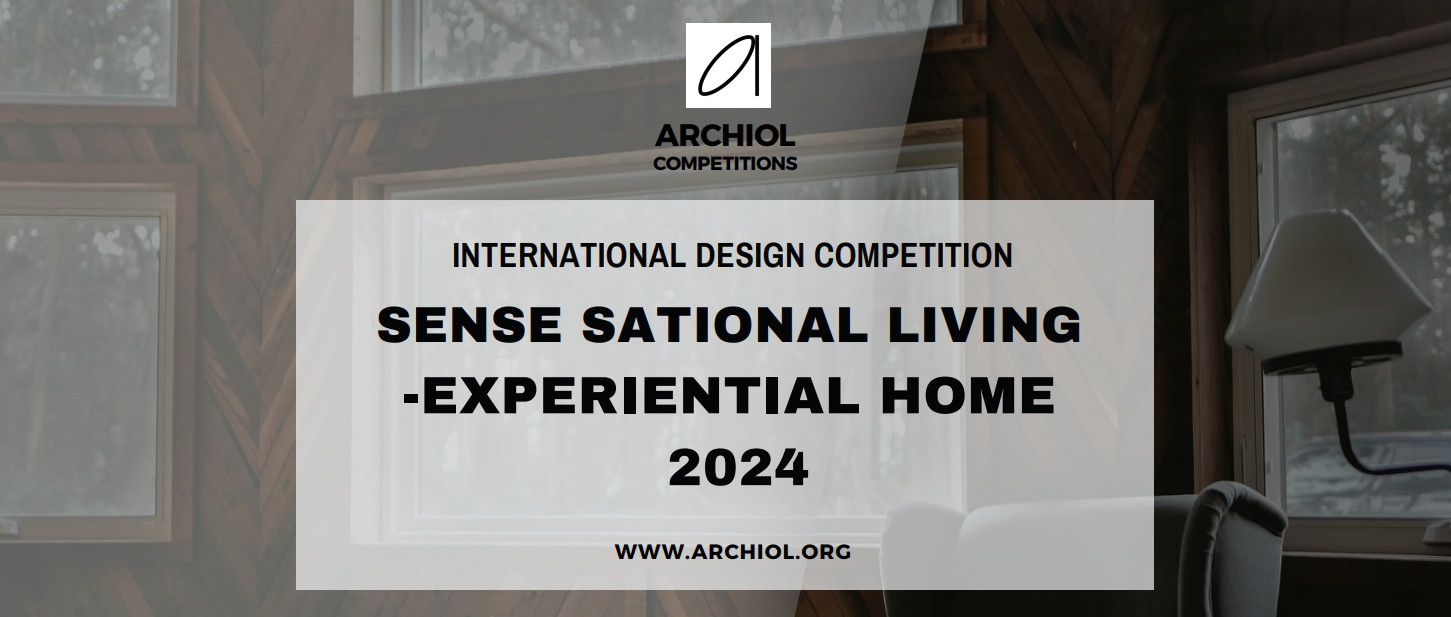 ARCHIOL
COMPETITIONS

INTERNATIONAL DESIGN COMPETITION

SENSE SATIONAL LIVING -EXPERIENTIAL HOME 2024

WWW.ARCHIOL.ORG